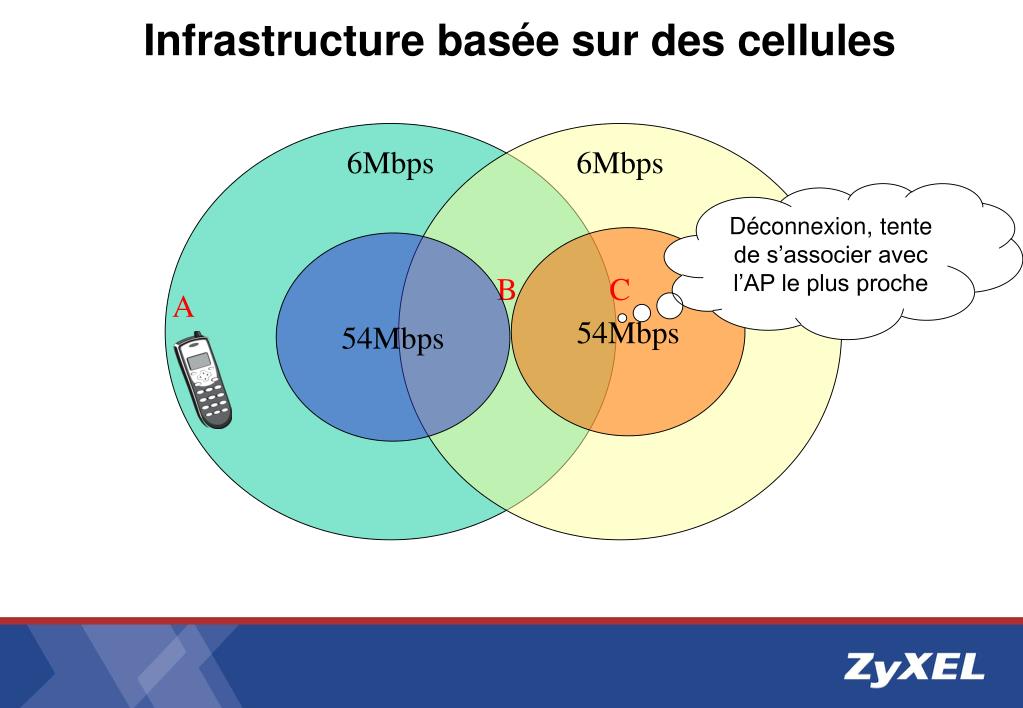 Infrastructure basée sur des cellules

6Mbps

6Mbps

Déconnexion, tente de s’associer avec l’AP le plus proche

A

B

C

54Mbps

54Mbps

ZyXEL